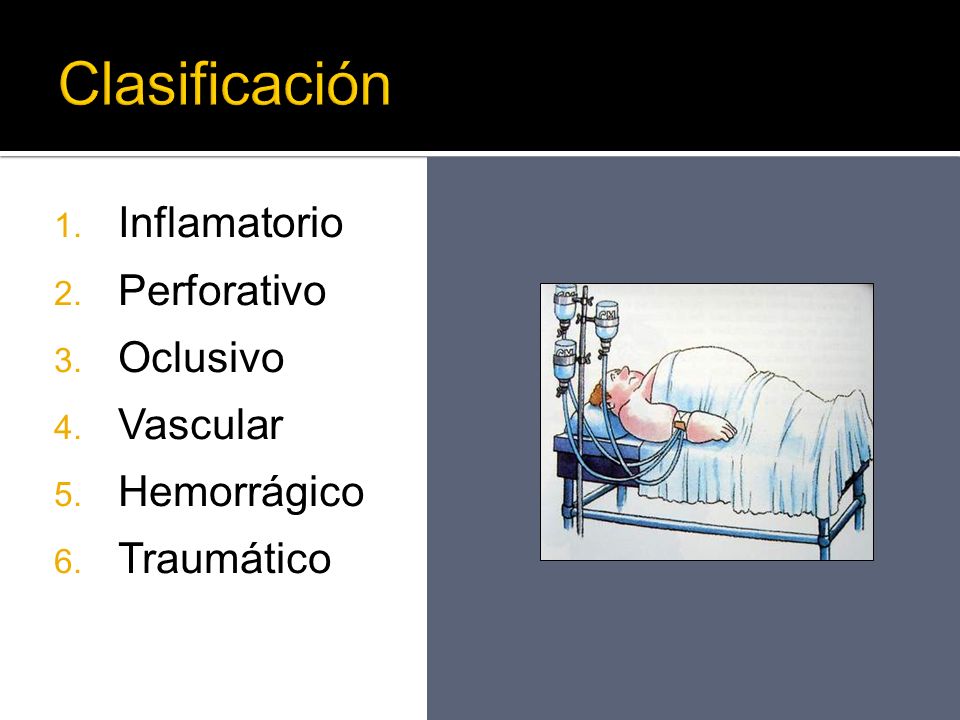 Clasificación

1. Inflamatorio
2. Perforativo
3. Oclusivo
4. Vascular
5. Hemorrágico
6. Traumático